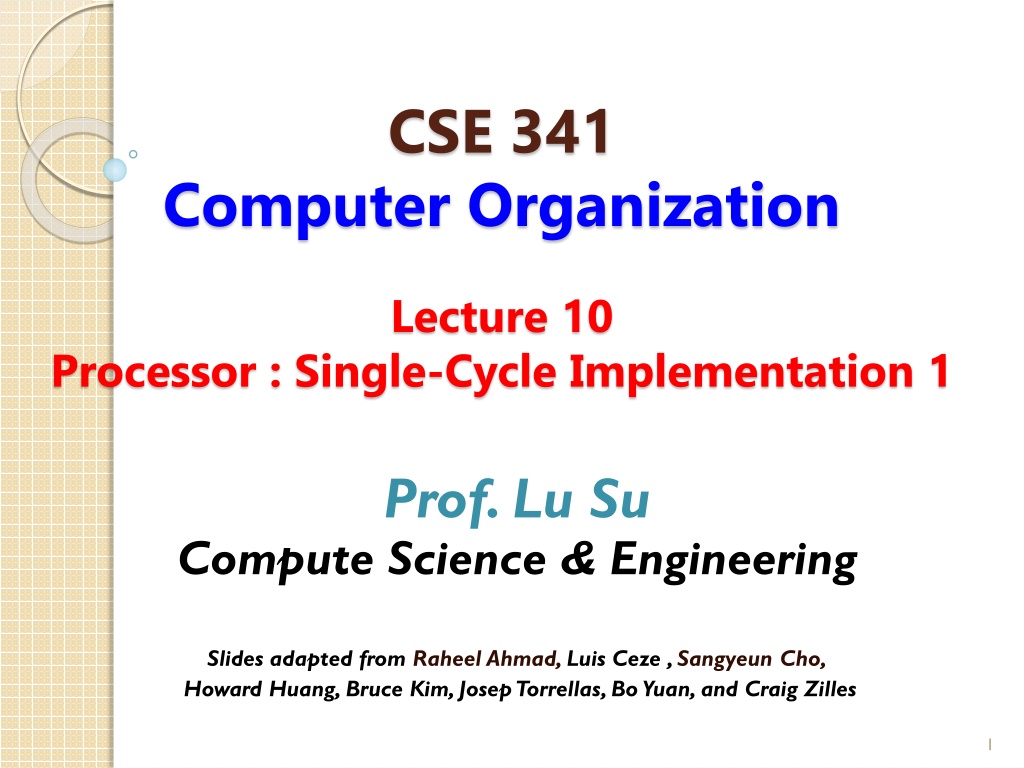 CSE 341
Computer Organization

Lecture 10
Processor : Single-Cycle Implementation 1

Prof. Lu Su
Compute Science & Engineering

Slides adapted from Raheel Ahmad, Luis Ceze , Sangyeun Cho, Howard Huang, Bruce Kim, Josep Torrellas, Bo Yuan, and Craig Zilles

1